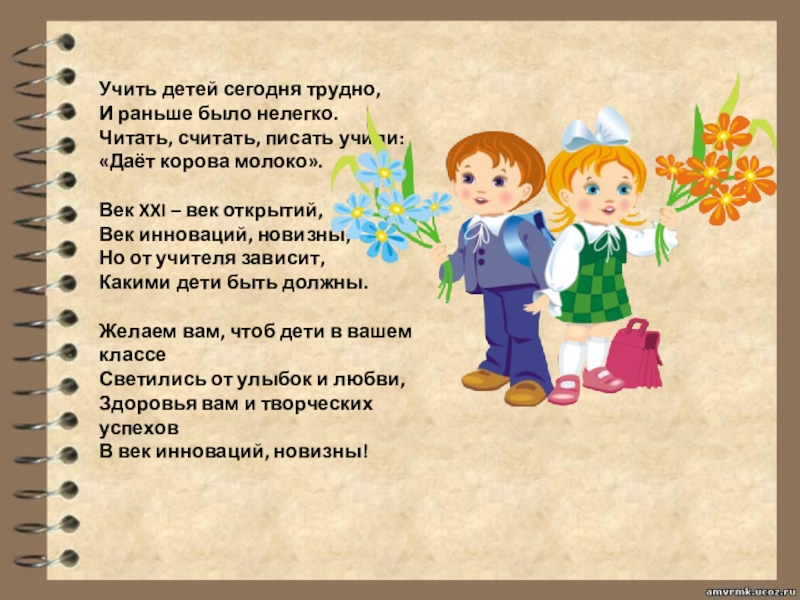 Учить детей сегодня трудно,
И раньше было нелегко.
Читать, считать, писать учили:
«Даёт корова молоко».

Век XXI – век открытий,
Век инноваций, новизны,
Но от учителя зависит,
Какими дети быть должны.

Желаем вам, чтоб дети в вашем классе
Светились от улыбок и любви,
Здоровья вам и творческих успехов
В век инноваций, новизны!

amvrmk.ucoz.ru